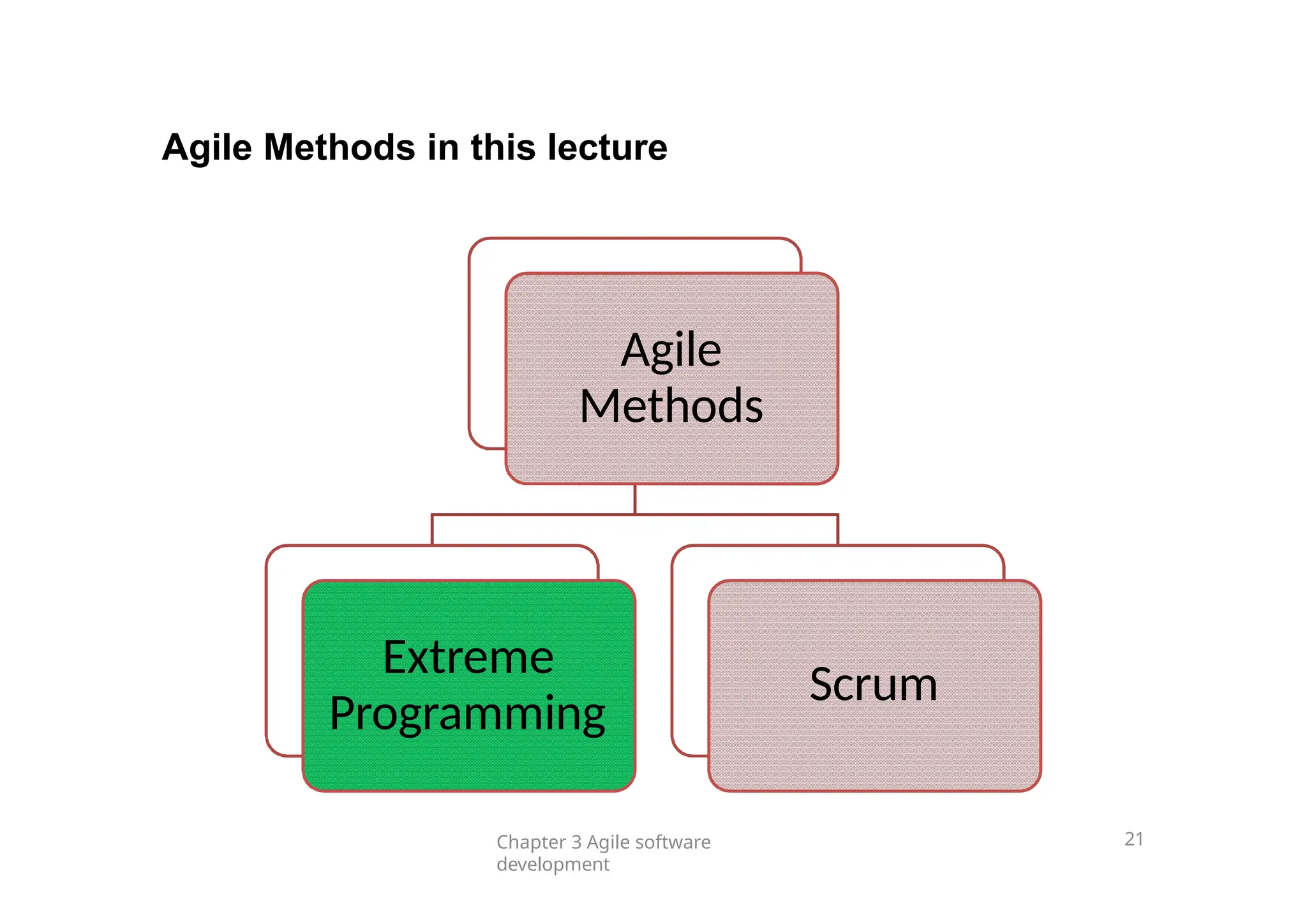 Agile Methods in this lecture

Agile Methods

Extreme Programming

Scrum

Chapter 3 Agile software development

21